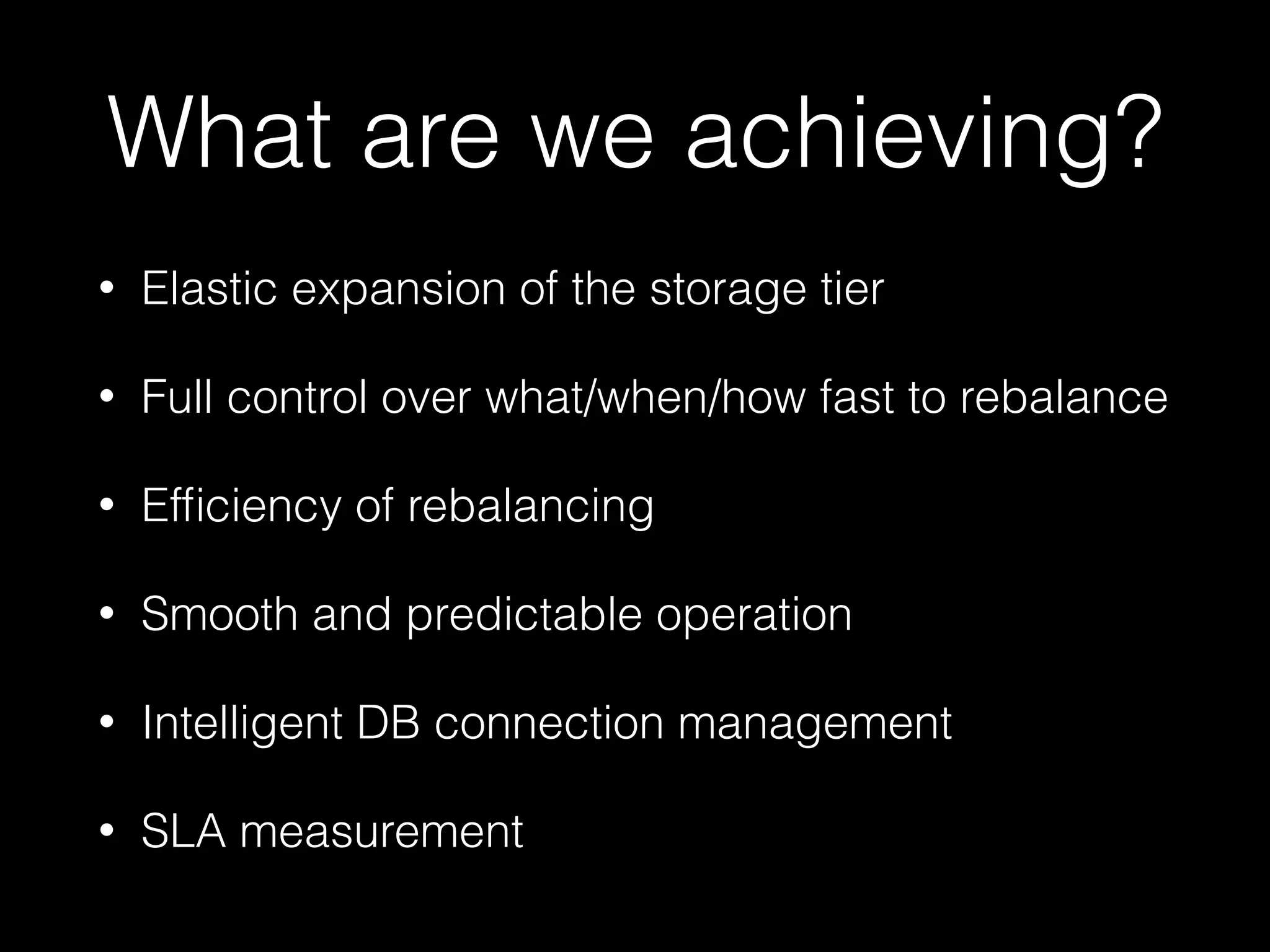 What are we achieving?

• Elastic expansion of the storage tier

• Full control over what/when/how fast to rebalance

• Efficiency of rebalancing

• Smooth and predictable operation

• Intelligent DB connection management

• SLA measurement